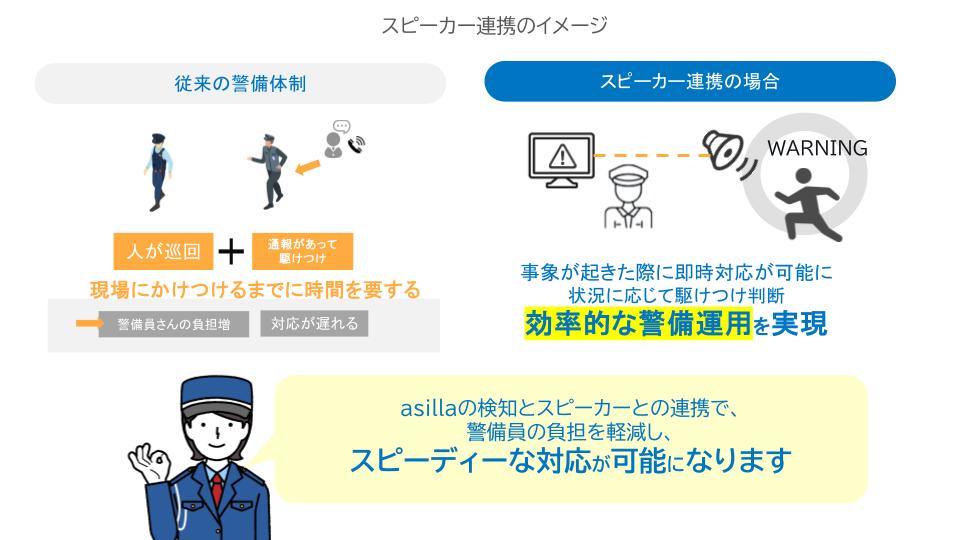 スピーカー連携のイメージ

従来の警備体制

人が巡回 ＋ 通報があって駆けつけ

現場にかけつけるまでに時間を要する

警備員さんの負担増

対応が遅れる

スピーカー連携の場合

WARNING

事象が起きた際に即時対応が可能に
状況に応じて駆けつけ判断

効率的な警備運用を実現

asillaの検知とスピーカーとの連携で、
警備員の負担を軽減し、
スピーディーな対応が可能になります